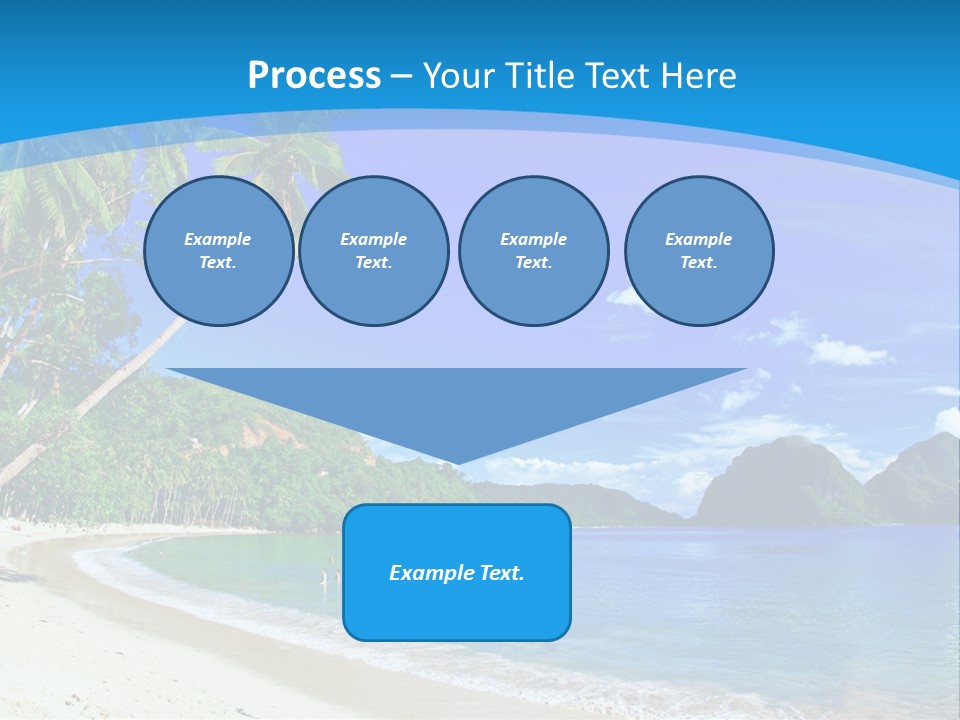 Process – Your Title Text Here

Example Text.

Example Text.

Example Text.

Example Text.

Example Text.